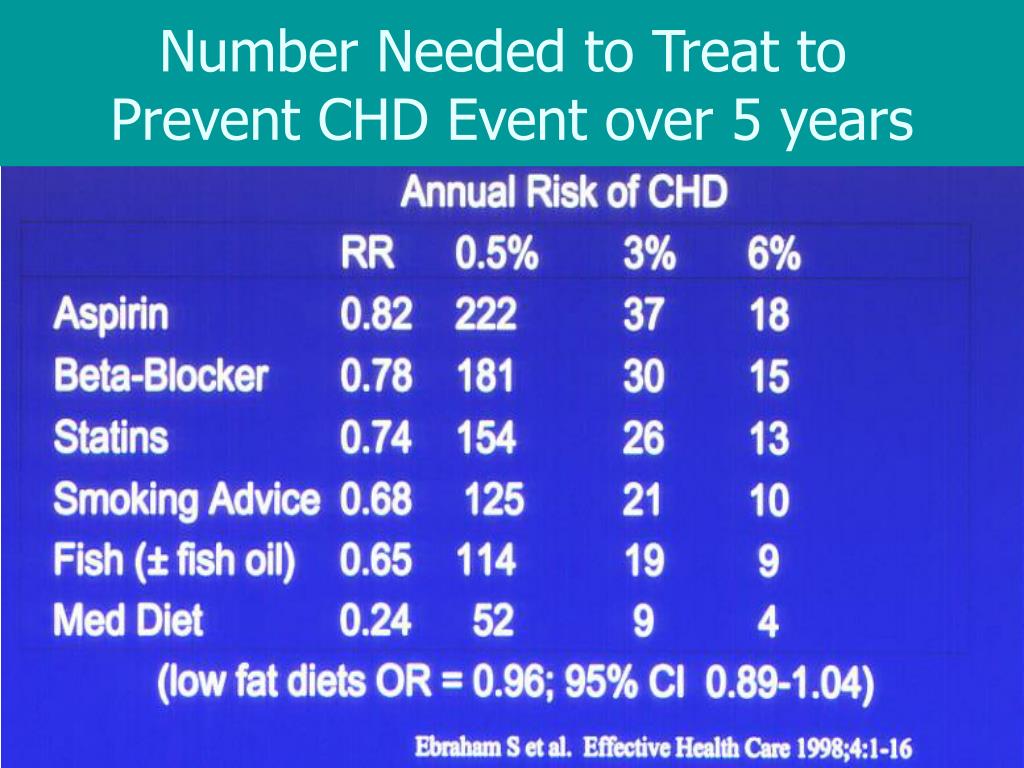 Number Needed to Treat to Prevent CHD Event over 5 years

Annual Risk of CHD

| | RR | 0.5% | 3% | 6% |
|---|---|---|---|---|
| Aspirin | 0.82 | 222 | 37 | 18 |
| Beta-Blocker | 0.78 | 181 | 30 | 15 |
| Statins | 0.74 | 154 | 26 | 13 |
| Smoking Advice | 0.68 | 125 | 21 | 10 |
| Fish (± fish oil) | 0.65 | 114 | 19 | 9 |
| Med Diet | 0.24 | 52 | 9 | 4 |

(low fat diets OR = 0.96; 95% CI 0.89-1.04)

Ebraham S et al. Effective Health Care 1998;4:1-16